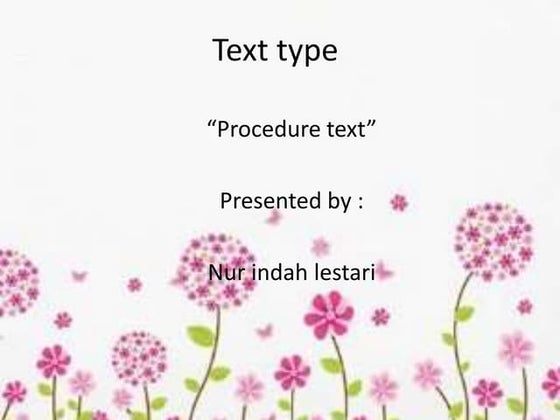 Text type

“Procedure text”

Presented by :

Nur indah lestari